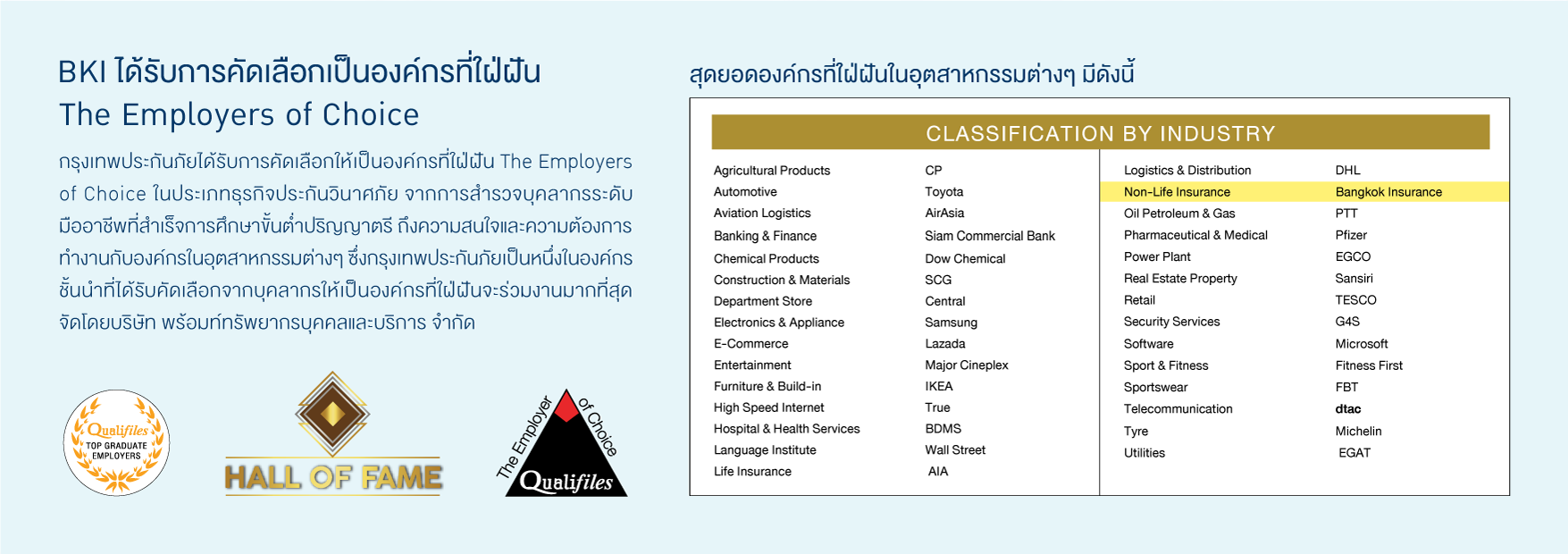 BKI ได้รับการคัดเลือกเป็นองค์กรที่ใฝ่ฝัน
The Employers of Choice

กรุงเทพประกันภัยได้รับการคัดเลือกให้เป็นองค์กรที่ใฝ่ฝัน The Employers of Choice ในประเภทธุรกิจประกันวินาศภัย จากการสำรวจบุคลากรระดับมืออาชีพที่สำเร็จการศึกษาขั้นต่ำปริญญาตรี ถึงความสนใจและความต้องการทำงานกับองค์กรในอุตสาหกรรมต่างๆ ซึ่งกรุงเทพประกันภัยเป็นหนึ่งในองค์กรชั้นนำที่ได้รับคัดเลือกจากบุคลากรให้เป็นองค์กรที่ใฝ่ฝันจะร่วมงานมากที่สุด จัดโดยบริษัท พร้อมท์ทรัพยากรบุคคลและบริการ จำกัด

Qualifiles TOP GRADUATE EMPLOYERS

HALL OF FAME

The Employer of Choice Qualifiles

สุดยอดองค์กรที่ใฝ่ฝันในอุตสาหกรรมต่างๆ มีดังนี้

CLASSIFICATION BY INDUSTRY

| | |
|---|---|
| Agricultural Products | CP |
| Automotive | Toyota |
| Aviation Logistics | AirAsia |
| Banking & Finance | Siam Commercial Bank |
| Chemical Products | Dow Chemical |
| Construction & Materials | SCG |
| Department Store | Central |
| Electronics & Appliance | Samsung |
| E-Commerce | Lazada |
| Entertainment | Major Cineplex |
| Furniture & Build-in | IKEA |
| High Speed Internet | True |
| Hospital & Health Services | BDMS |
| Language Institute | Wall Street |
| Life Insurance | AIA |

| | |
|---|---|
| Logistics & Distribution | DHL |
| Non-Life Insurance | Bangkok Insurance |
| Oil Petroleum & Gas | PTT |
| Pharmaceutical & Medical | Pfizer |
| Power Plant | EGCO |
| Real Estate Property | Sansiri |
| Retail | TESCO |
| Security Services | G4S |
| Software | Microsoft |
| Sport & Fitness | Fitness First |
| Sportswear | FBT |
| Telecommunication | dtac |
| Tyre | Michelin |
| Utilities | EGAT |